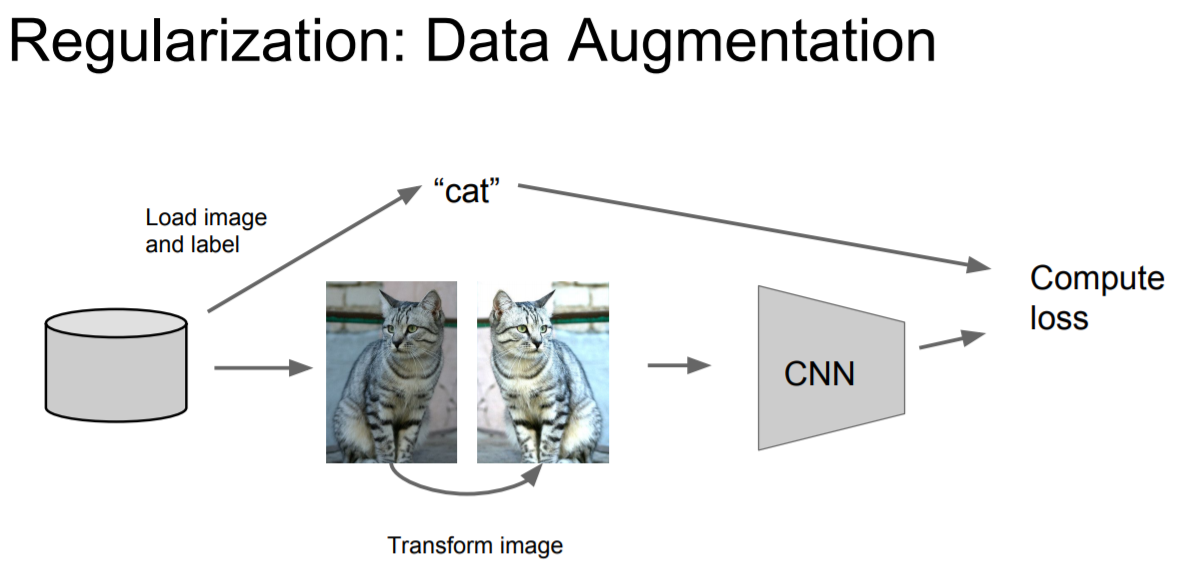 Regularization: Data Augmentation

Load image and label

“cat”

Compute loss

CNN

Transform image